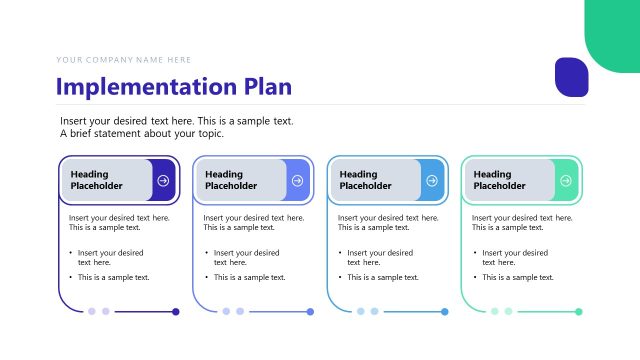 YOUR COMPANY NAME HERE

Implementation Plan

Insert your desired text here. This is a sample text.
A brief statement about your topic.

Heading Placeholder

Insert your desired text here. This is a sample text.

• Insert your desired text here.
• This is a sample text.

Heading Placeholder

Insert your desired text here. This is a sample text.

• Insert your desired text here.
• This is a sample text.

Heading Placeholder

Insert your desired text here. This is a sample text.

• Insert your desired text here.
• This is a sample text.

Heading Placeholder

Insert your desired text here. This is a sample text.

• Insert your desired text here.
• This is a sample text.